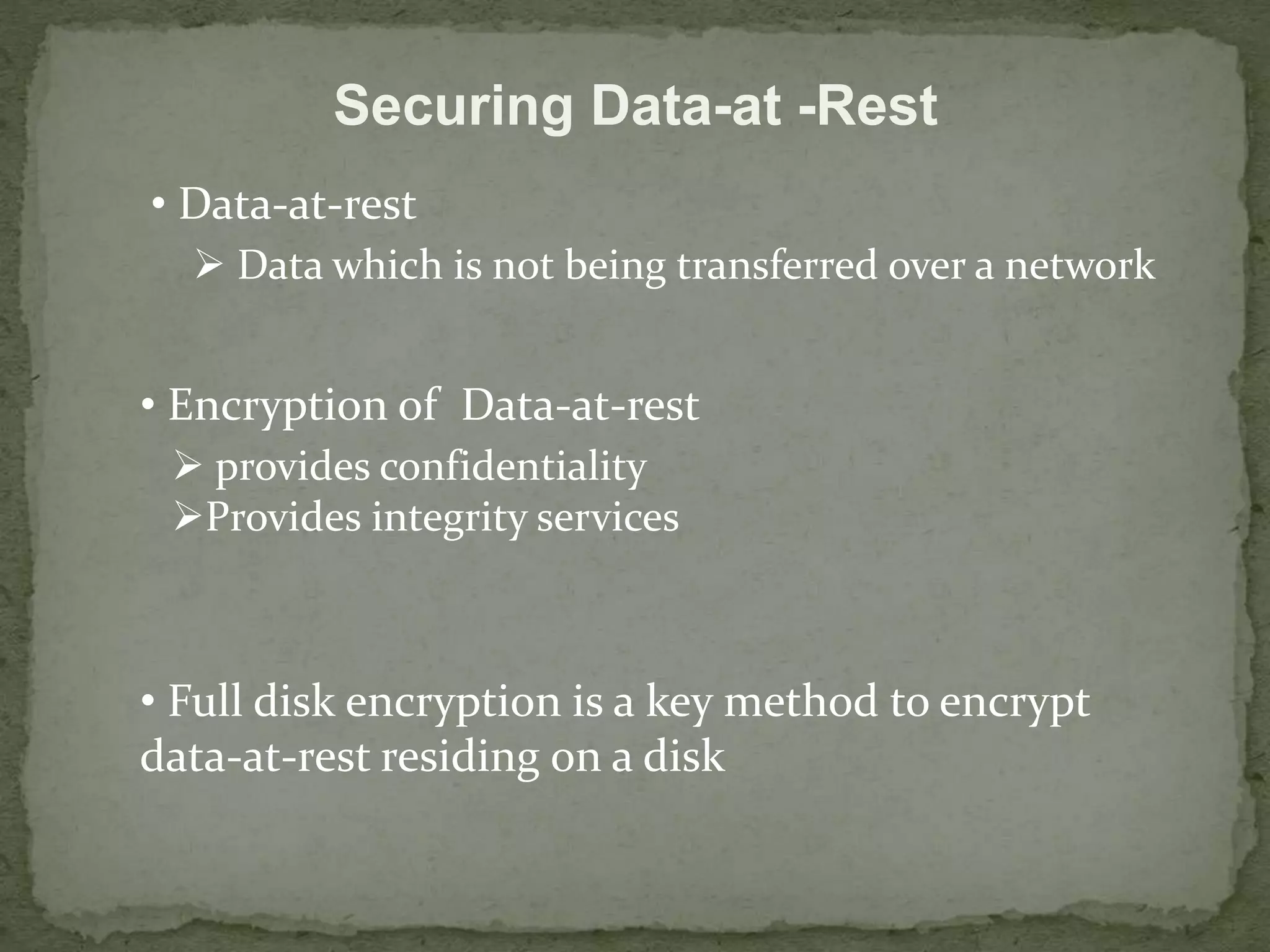 Securing Data-at -Rest

• Data-at-rest

➢ Data which is not being transferred over a network

• Encryption of Data-at-rest

➢ provides confidentiality

➢Provides integrity services

• Full disk encryption is a key method to encrypt data-at-rest residing on a disk